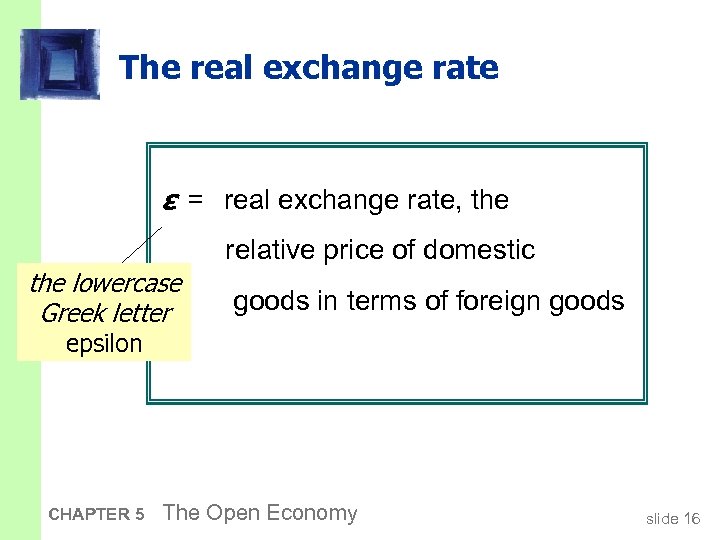 The real exchange rate

$\varepsilon$ = real exchange rate, the relative price of domestic goods in terms of foreign goods

the lowercase Greek letter epsilon

CHAPTER 5 The Open Economy

slide 16